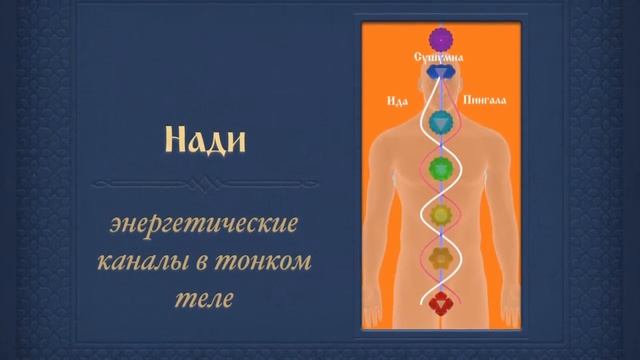 Нади

энергетические каналы в тонком теле

Сушумна

Ида

Пингала